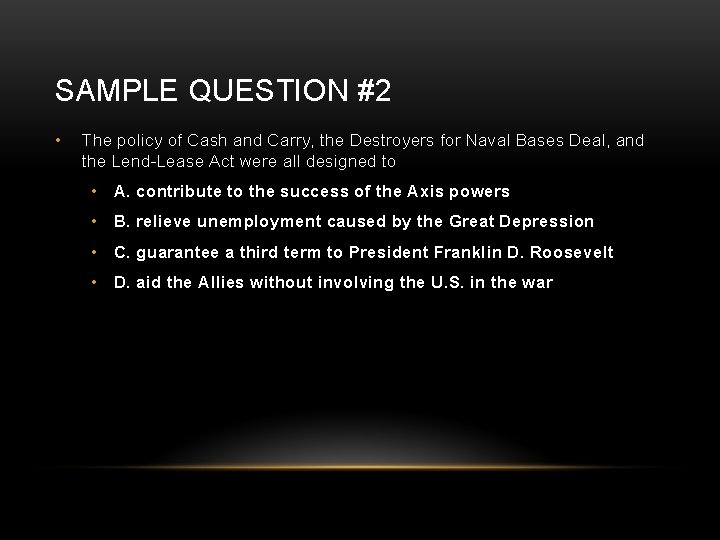 SAMPLE QUESTION #2

• The policy of Cash and Carry, the Destroyers for Naval Bases Deal, and the Lend-Lease Act were all designed to

• A. contribute to the success of the Axis powers

• B. relieve unemployment caused by the Great Depression

• C. guarantee a third term to President Franklin D. Roosevelt

• D. aid the Allies without involving the U.S. in the war